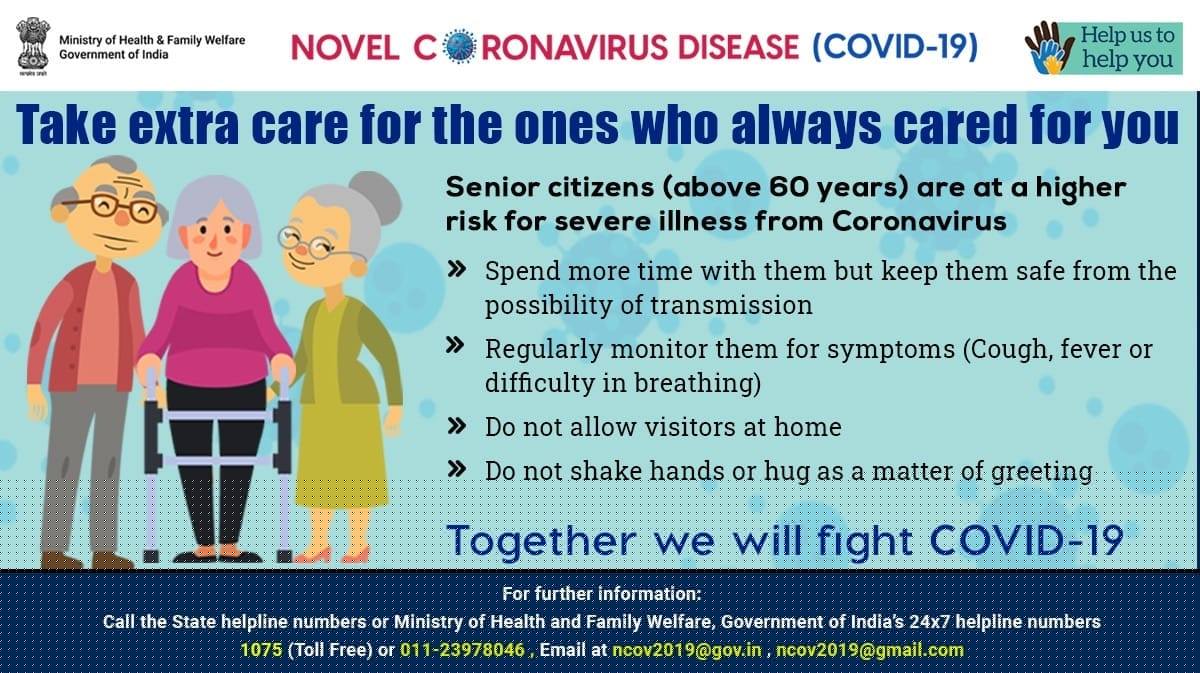 सत्यमेव जयते
Ministry of Health & Family Welfare
Government of India

NOVEL CORONAVIRUS DISEASE (COVID-19)

Help us to help you

Take extra care for the ones who always cared for you

Senior citizens (above 60 years) are at a higher risk for severe illness from Coronavirus

» Spend more time with them but keep them safe from the possibility of transmission

» Regularly monitor them for symptoms (Cough, fever or difficulty in breathing)

» Do not allow visitors at home

» Do not shake hands or hug as a matter of greeting

Together we will fight COVID-19

For further information:
Call the State helpline numbers or Ministry of Health and Family Welfare, Government of India's 24x7 helpline numbers
1075 (Toll Free) or 011-23978046 , Email at ncov2019@gov.in ; ncov2019@gmail.com